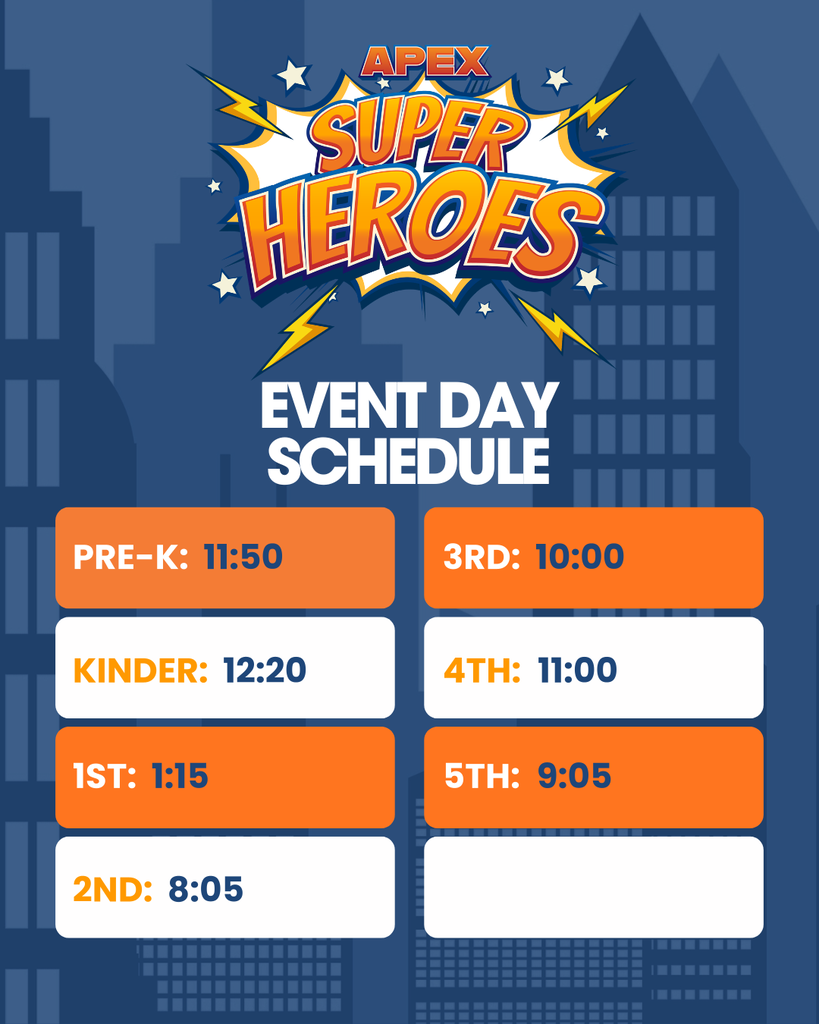 APEX
SUPER
HEROES

EVENT DAY SCHEDULE

PRE-K: 11:50

KINDER: 12:20

1ST: 1:15

2ND: 8:05

3RD: 10:00

4TH: 11:00

5TH: 9:05